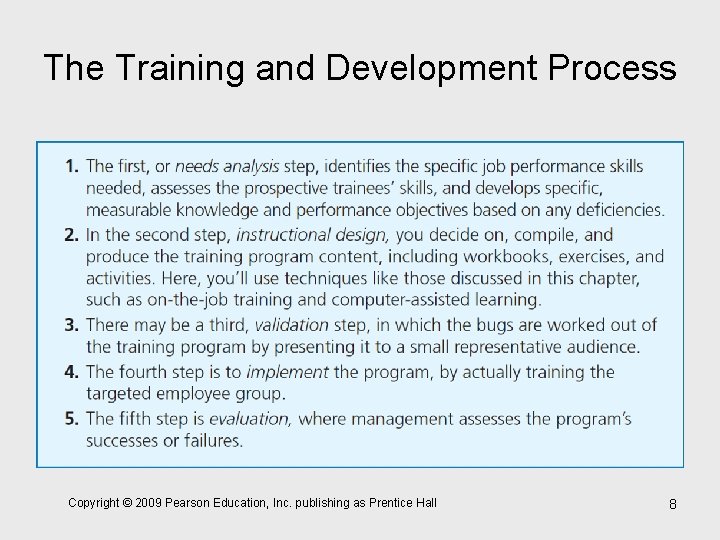 The Training and Development Process

1. The first, or needs analysis step, identifies the specific job performance skills needed, assesses the prospective trainees' skills, and develops specific, measurable knowledge and performance objectives based on any deficiencies.
2. In the second step, instructional design, you decide on, compile, and produce the training program content, including workbooks, exercises, and activities. Here, you'll use techniques like those discussed in this chapter, such as on-the-job training and computer-assisted learning.
3. There may be a third, validation step, in which the bugs are worked out of the training program by presenting it to a small representative audience.
4. The fourth step is to implement the program, by actually training the targeted employee group.
5. The fifth step is evaluation, where management assesses the program's successes or failures.

Copyright © 2009 Pearson Education, Inc. publishing as Prentice Hall

8